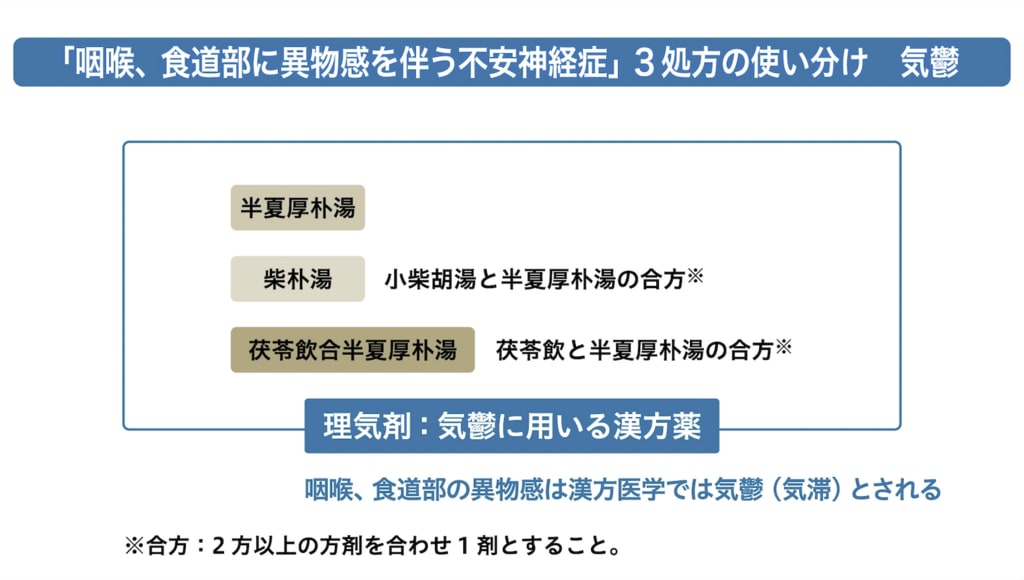 「咽喉、食道部に異物感を伴う不安神経症」３処方の使い分け　気鬱

半夏厚朴湯

柴朴湯　小柴胡湯と半夏厚朴湯の合方※

茯苓飲合半夏厚朴湯　茯苓飲と半夏厚朴湯の合方※

理気剤：気鬱に用いる漢方薬

咽喉、食道部の異物感は漢方医学では気鬱（気滞）とされる

※合方：２方以上の方剤を合わせ１剤とすること。